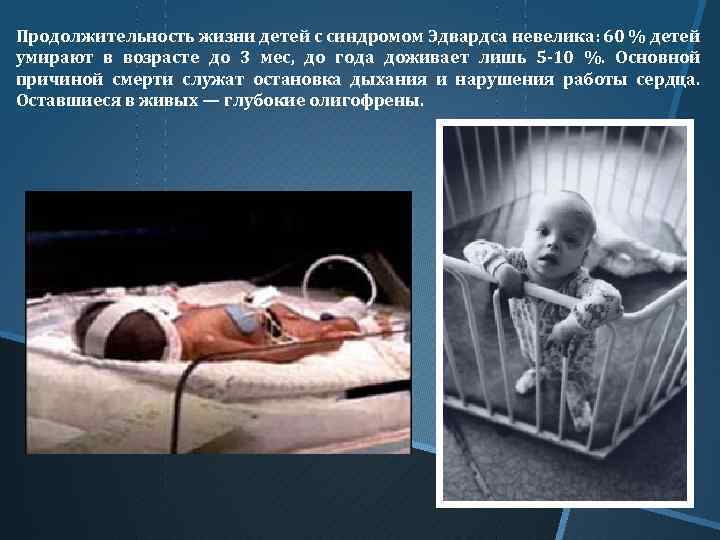 Продолжительность жизни детей с синдромом Эдвардса невелика: 60 % детей умирают в возрасте до 3 мес, до года доживает лишь 5-10 %. Основной причиной смерти служат остановка дыхания и нарушения работы сердца. Оставшиеся в живых — глубокие олигофрены.